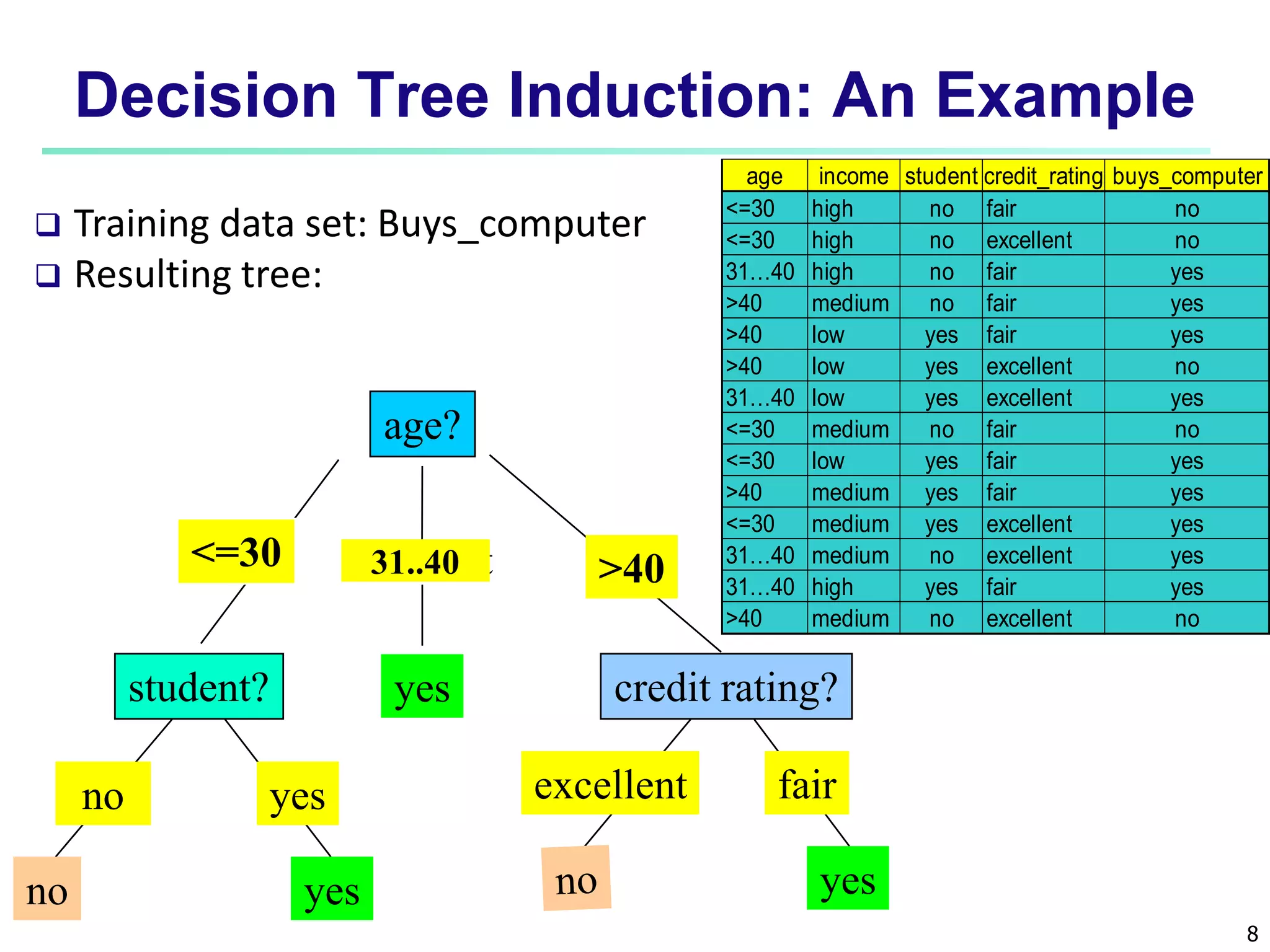 Decision Tree Induction: An Example

❑ Training data set: Buys_computer
❑ Resulting tree:

| age | income | student | credit_rating | buys_computer |
|---|---|---|---|---|
| <=30 | high | no | fair | no |
| <=30 | high | no | excellent | no |
| 31…40 | high | no | fair | yes |
| >40 | medium | no | fair | yes |
| >40 | low | yes | fair | yes |
| >40 | low | yes | excellent | no |
| 31…40 | low | yes | excellent | yes |
| <=30 | medium | no | fair | no |
| <=30 | low | yes | fair | yes |
| >40 | medium | yes | fair | yes |
| <=30 | medium | yes | excellent | yes |
| 31…40 | medium | no | excellent | yes |
| 31…40 | high | yes | fair | yes |
| >40 | medium | no | excellent | no |

age?

<=30

31..40

>40

student?

yes

credit rating?

no

yes

excellent

fair

no

yes

no

yes

8